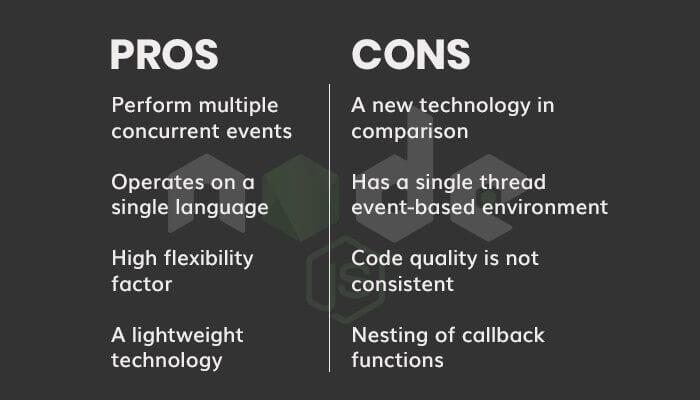 PROS

Perform multiple concurrent events

Operates on a single language

High flexibility factor

A lightweight technology

CONS

A new technology in comparison

Has a single thread event-based environment

Code quality is not consistent

Nesting of callback functions